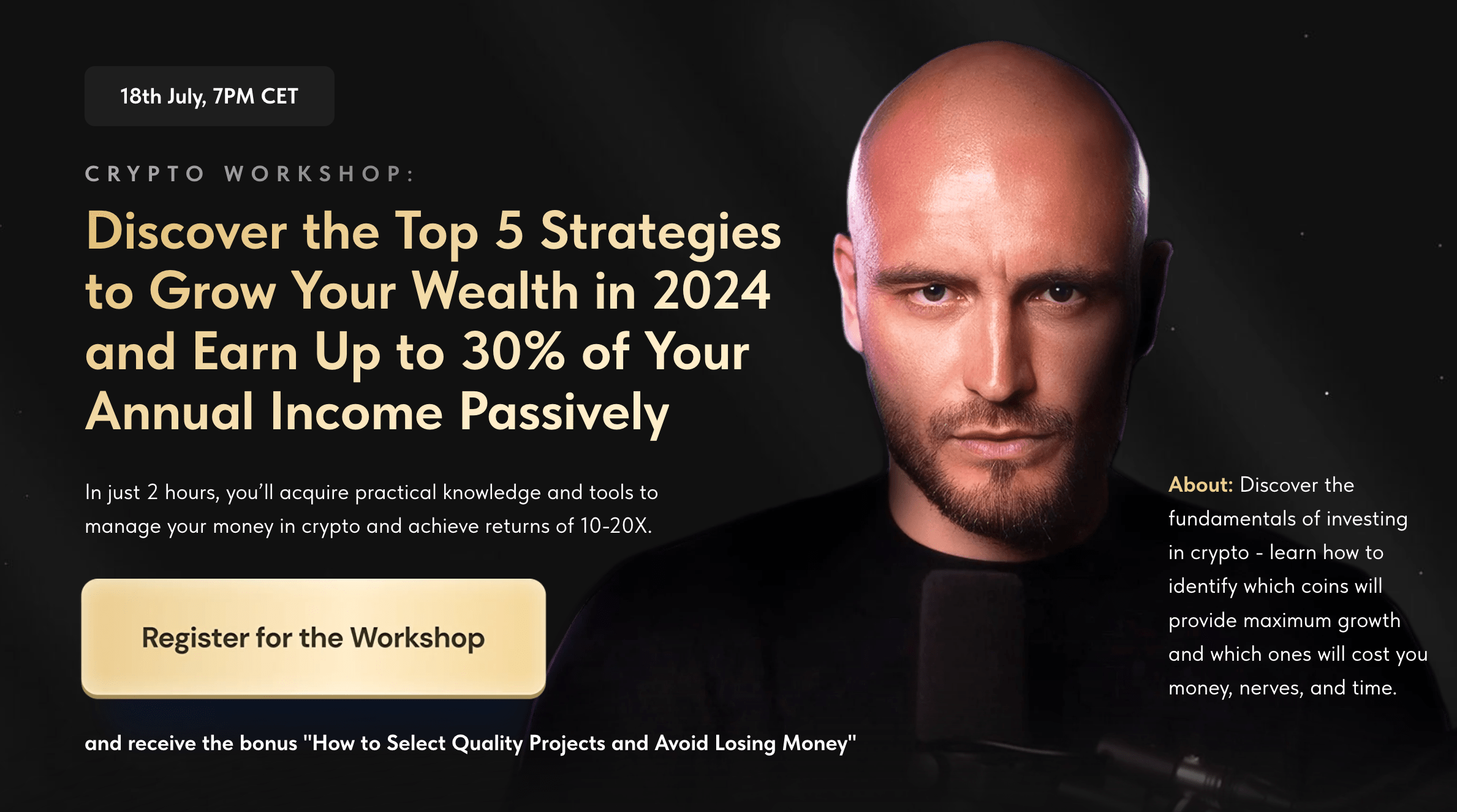 18th July, 7PM CET

CRYPTO WORKSHOP:

Discover the Top 5 Strategies to Grow Your Wealth in 2024 and Earn Up to 30% of Your Annual Income Passively

In just 2 hours, you'll acquire practical knowledge and tools to manage your money in crypto and achieve returns of 10-20X.

Register for the Workshop

and receive the bonus "How to Select Quality Projects and Avoid Losing Money"

About: Discover the fundamentals of investing in crypto - learn how to identify which coins will provide maximum growth and which ones will cost you money, nerves, and time.